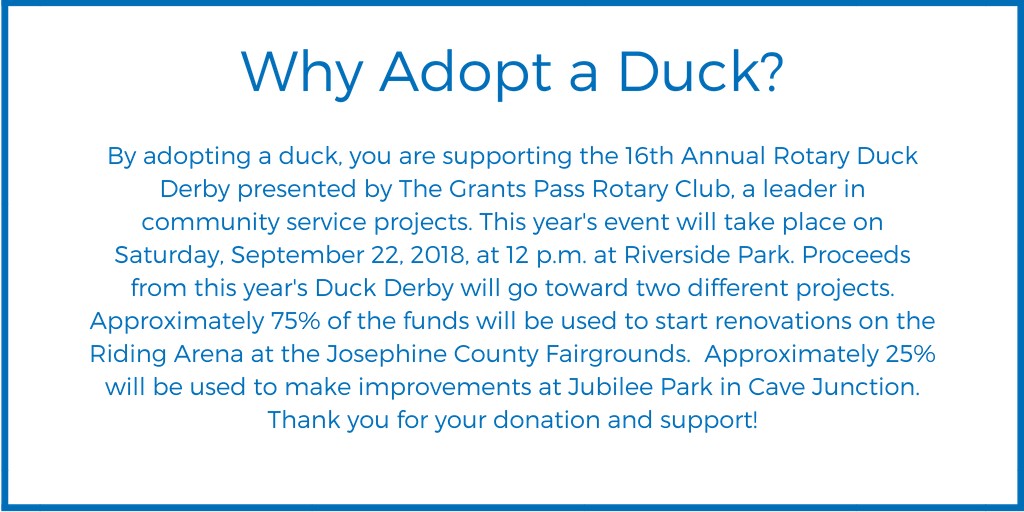 Why Adopt a Duck?

By adopting a duck, you are supporting the 16th Annual Rotary Duck Derby presented by The Grants Pass Rotary Club, a leader in community service projects. This year's event will take place on Saturday, September 22, 2018, at 12 p.m. at Riverside Park. Proceeds from this year's Duck Derby will go toward two different projects. Approximately 75% of the funds will be used to start renovations on the Riding Arena at the Josephine County Fairgrounds. Approximately 25% will be used to make improvements at Jubilee Park in Cave Junction. Thank you for your donation and support!